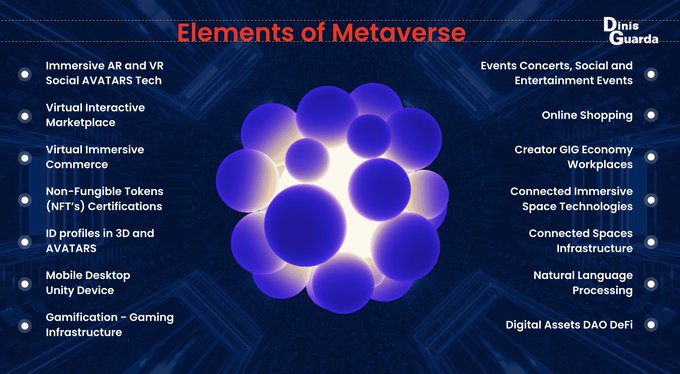 Elements of Metaverse

Dinis Guarda

Immersive AR and VR Social AVATARS Tech

Virtual Interactive Marketplace

Virtual Immersive Commerce

Non-Fungible Tokens (NFT's) Certifications

ID profiles in 3D and AVATARS

Mobile Desktop Unity Device

Gamification - Gaming Infrastructure

Events Concerts, Social and Entertainment Events

Online Shopping

Creator GIG Economy Workplaces

Connected Immersive Space Technologies

Connected Spaces Infrastructure

Natural Language Processing

Digital Assets DAO DeFi